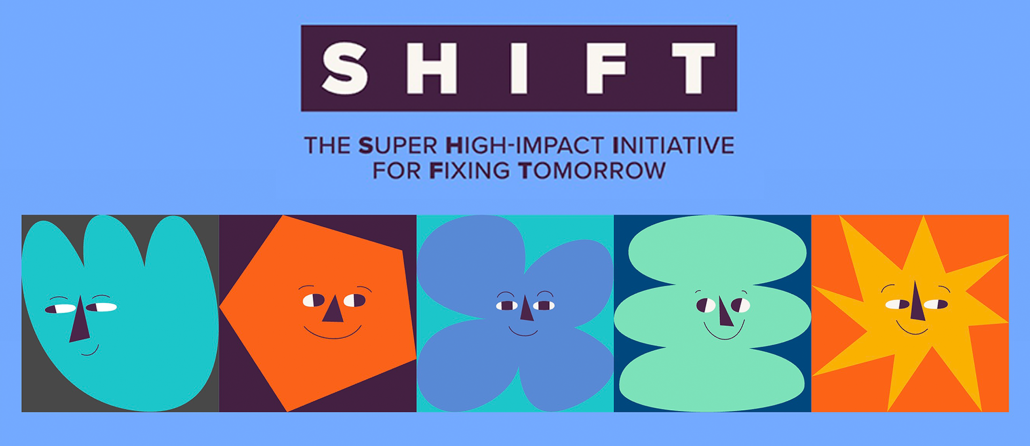 SHIFT

THE SUPER HIGH-IMPACT INITIATIVE FOR FIXING TOMORROW